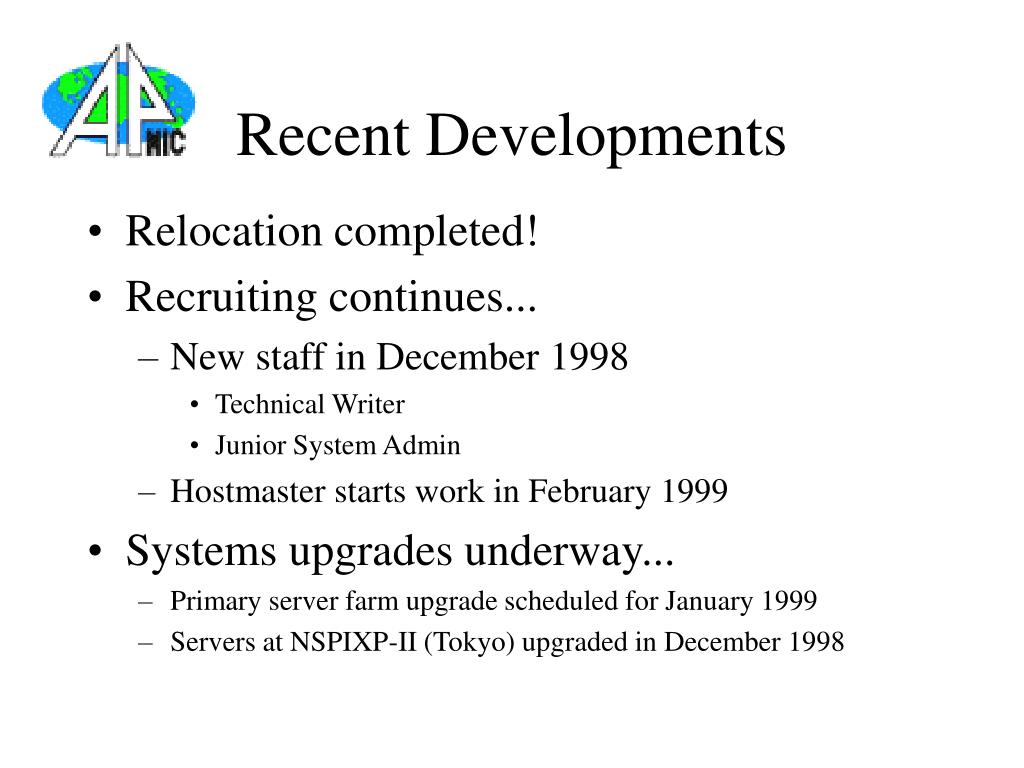 AP NIC

Recent Developments

• Relocation completed!
• Recruiting continues...
– New staff in December 1998
• Technical Writer
• Junior System Admin
– Hostmaster starts work in February 1999
• Systems upgrades underway...
– Primary server farm upgrade scheduled for January 1999
– Servers at NSPIXP-II (Tokyo) upgraded in December 1998